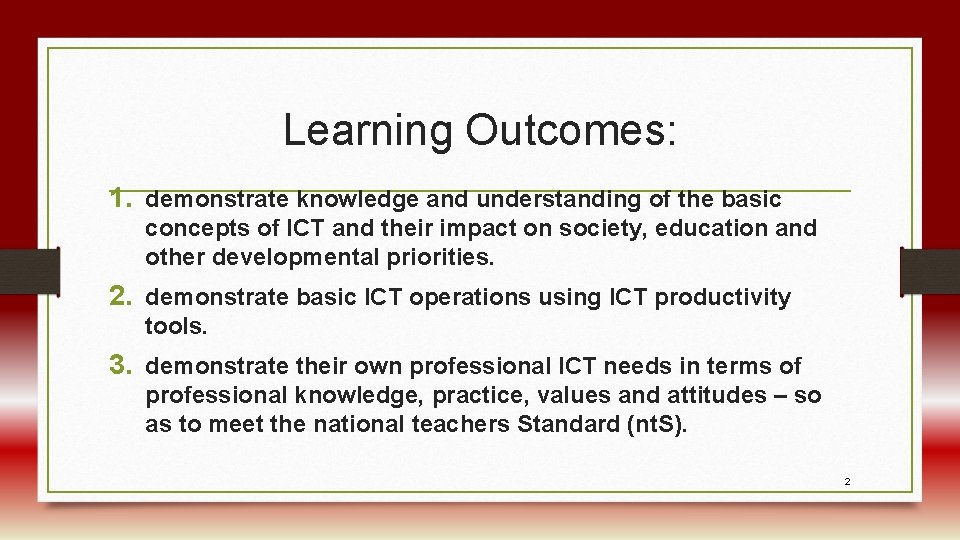 Learning Outcomes:

1. demonstrate knowledge and understanding of the basic concepts of ICT and their impact on society, education and other developmental priorities.

2. demonstrate basic ICT operations using ICT productivity tools.

3. demonstrate their own professional ICT needs in terms of professional knowledge, practice, values and attitudes – so as to meet the national teachers Standard (ntS).

2